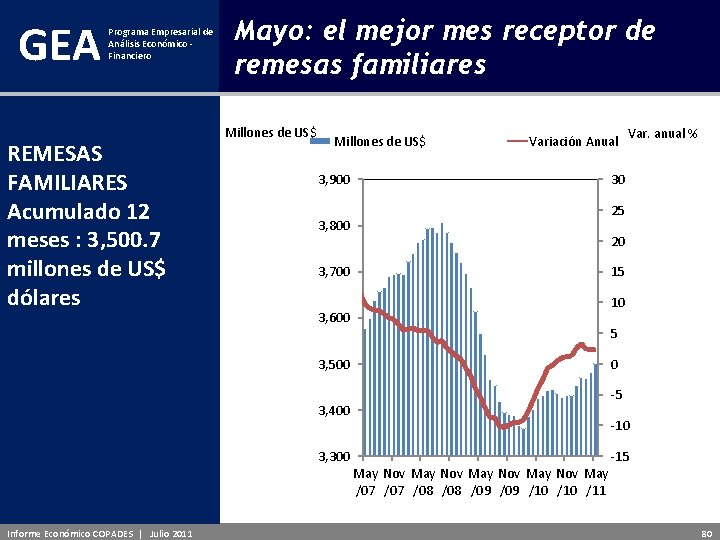 GEA Programa Empresarial de Análisis Económico - Financiero

Mayo: el mejor mes receptor de remesas familiares

REMESAS FAMILIARES Acumulado 12 meses : 3,500.7 millones de US$ dólares

Millones de US$

Millones de US$

Variación Anual

Var. anual %

3,900
3,800
3,700
3,600
3,500
3,400
3,300

30
25
20
15
10
5
0
-5
-10
-15

May /07 Nov /07 May /08 Nov /08 May /09 Nov /09 May /10 Nov /10 May /11

Informe Económico COPADES | Julio 2011

80